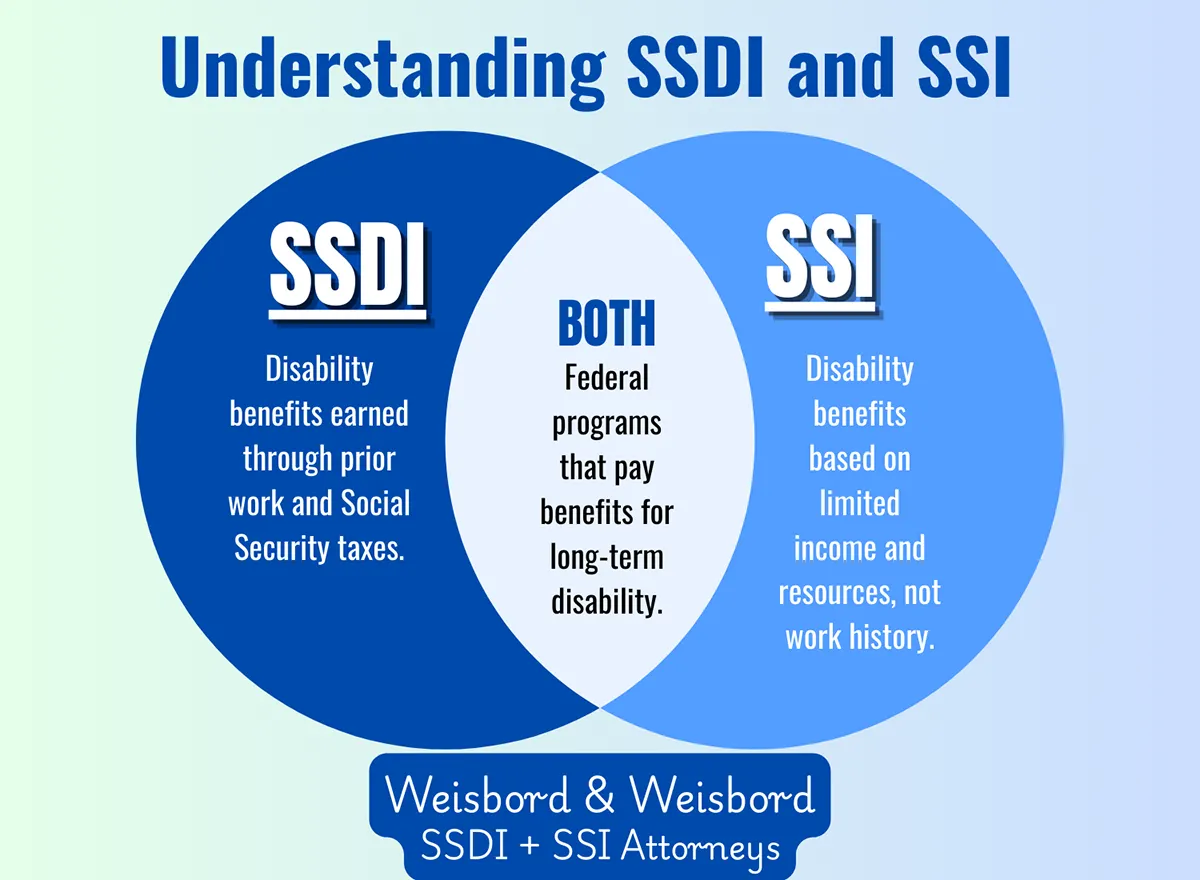 Understanding SSDI and SSI

SSDI

Disability benefits earned through prior work and Social Security taxes.

BOTH

Federal programs that pay benefits for long-term disability.

SSI

Disability benefits based on limited income and resources, not work history.

Weisbord & Weisbord
SSDI + SSI Attorneys